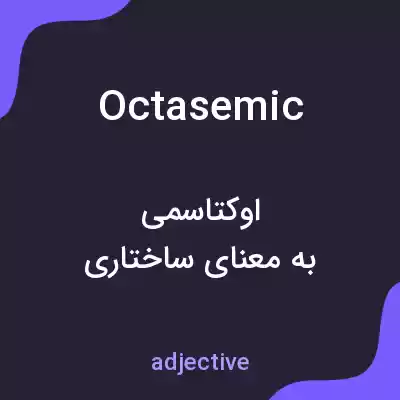 Octasemic

اوکتاسمی
به معنای ساختاری

adjective